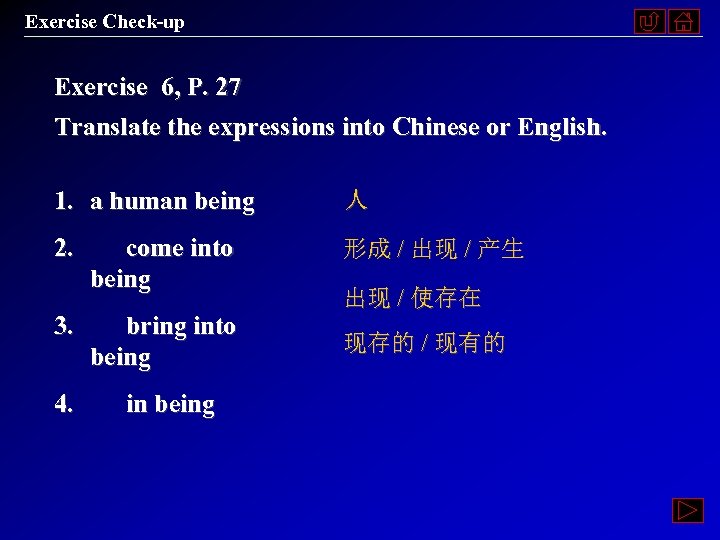 Exercise Check-up

Exercise 6, P. 27

Translate the expressions into Chinese or English.

1. a human being

2. come into being

3. bring into being

4. in being

人

形成 / 出现 / 产生

出现 / 使存在

现存的 / 现有的